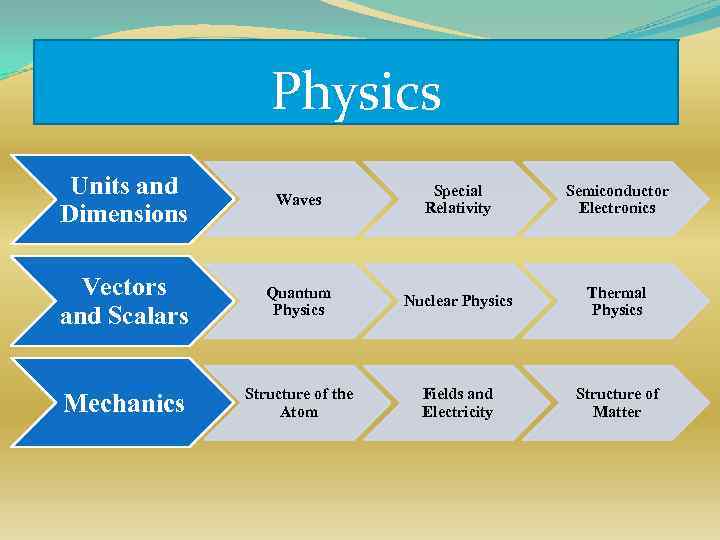 Physics

Units and Dimensions

Waves

Special Relativity

Semiconductor Electronics

Vectors and Scalars

Quantum Physics

Nuclear Physics

Thermal Physics

Mechanics

Structure of the Atom

Fields and Electricity

Structure of Matter